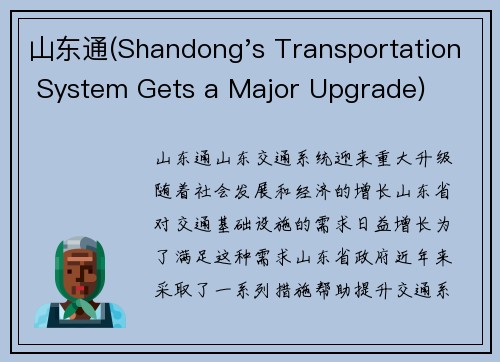 山东通(Shandong’s Transportation System Gets a Major Upgrade)

山东通山东交通系统迎来重大升级随着社会发展和经济的增长山东省对交通基础设施的需求日益增长为了满足这种需求山东省政府近年来采取了一系列措施帮助提升交通系